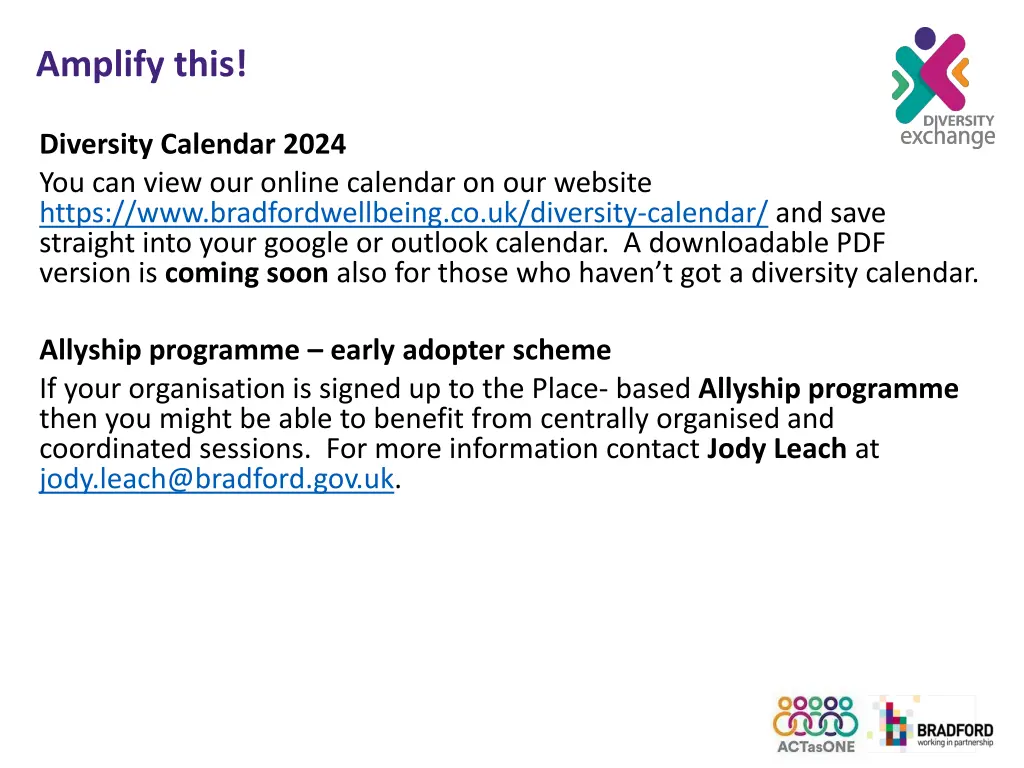 Amplify this!

DIVERSITY exchange

Diversity Calendar 2024
You can view our online calendar on our website https://www.bradfordwellbeing.co.uk/diversity-calendar/ and save straight into your google or outlook calendar. A downloadable PDF version is coming soon also for those who haven't got a diversity calendar.

Allyship programme – early adopter scheme
If your organisation is signed up to the Place- based Allyship programme then you might be able to benefit from centrally organised and coordinated sessions. For more information contact Jody Leach at jody.leach@bradford.gov.uk.

ACTasONE

BRADFORD working in partnership